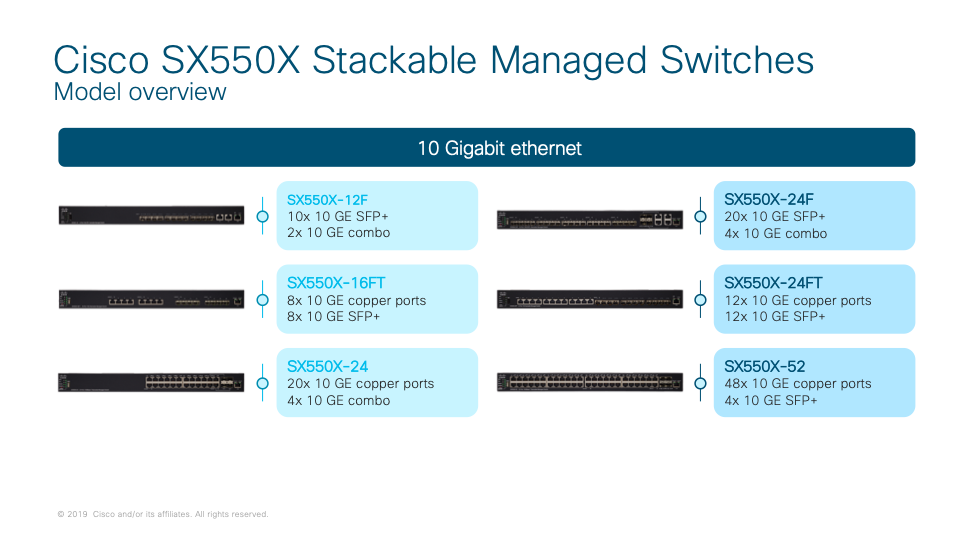 Cisco SX550X Stackable Managed Switches
Model overview

10 Gigabit ethernet

SX550X-12F
10x 10 GE SFP+
2x 10 GE combo

SX550X-16FT
8x 10 GE copper ports
8x 10 GE SFP+

SX550X-24
20x 10 GE copper ports
4x 10 GE combo

SX550X-24F
20x 10 GE SFP+
4x 10 GE combo

SX550X-24FT
12x 10 GE copper ports
12x 10 GE SFP+

SX550X-52
48x 10 GE copper ports
4x 10 GE SFP+

© 2019 Cisco and/or its affiliates. All rights reserved.